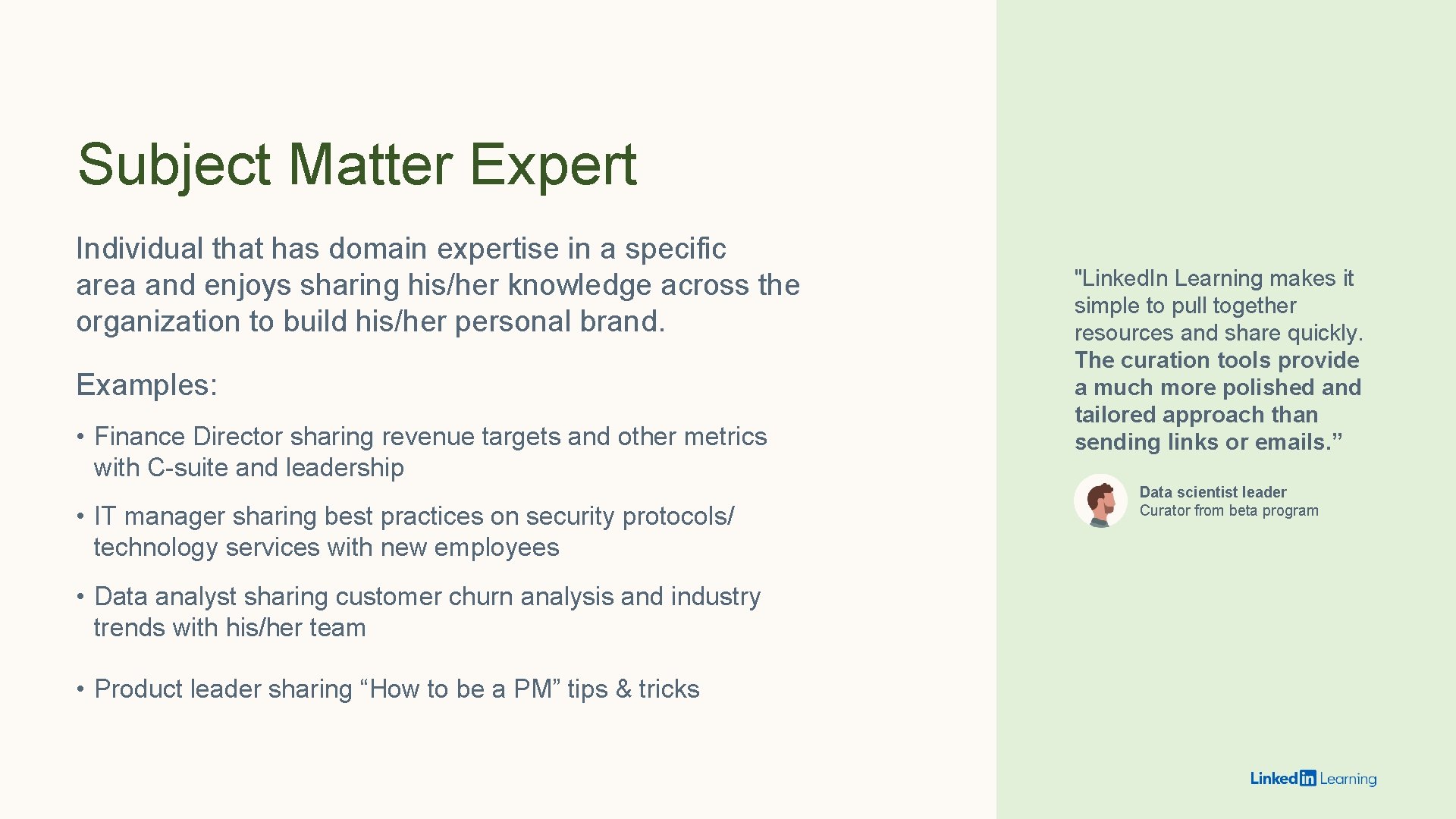 Subject Matter Expert

Individual that has domain expertise in a specific area and enjoys sharing his/her knowledge across the organization to build his/her personal brand.

Examples:

• Finance Director sharing revenue targets and other metrics with C-suite and leadership

• IT manager sharing best practices on security protocols/ technology services with new employees

• Data analyst sharing customer churn analysis and industry trends with his/her team

• Product leader sharing “How to be a PM” tips & tricks

"LinkedIn Learning makes it simple to pull together resources and share quickly. The curation tools provide a much more polished and tailored approach than sending links or emails.”

Data scientist leader
Curator from beta program

LinkedIn Learning